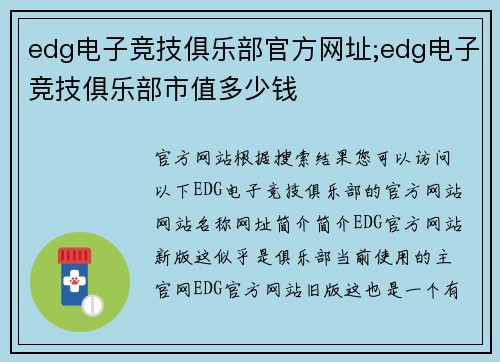 edg电子竞技俱乐部官方网址;edg电子竞技俱乐部市值多少钱

官方网站根据搜索结果您可以访问以下EDG电子竞技俱乐部的官方网站网站名称网址简介简介EDG官方网站新版这似乎是俱乐部当前使用的主官网EDG官方网站旧版这也是一个有